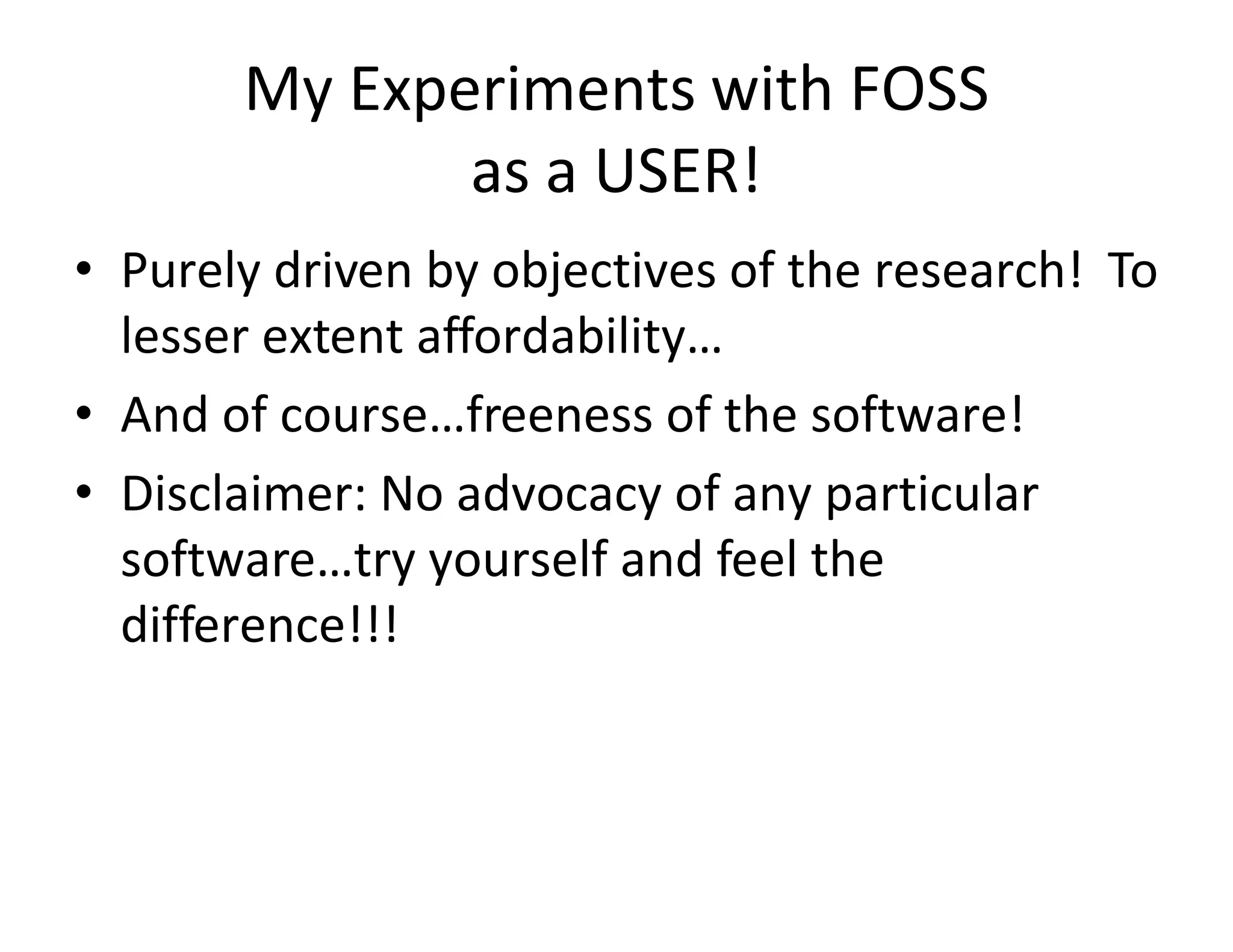 My Experiments with FOSS as a USER!

• Purely driven by objectives of the research!  To lesser extent affordability…

• And of course…freeness of the software!

• Disclaimer: No advocacy of any particular software…try yourself and feel the difference!!!